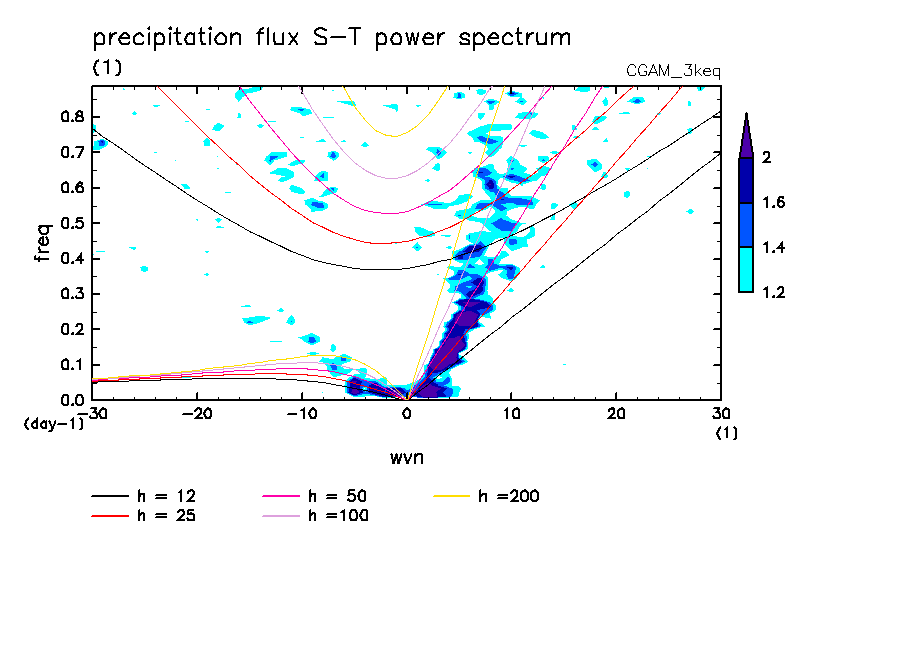 precipitation flux S-T power spectrum

(1)

CGAM_3keq

freq

0.8
0.7
0.6
0.5
0.4
0.3
0.2
0.1
0.0

(day-1)

-30 -20 -10 0 10 20 30

(1)

wvn

2
1.6
1.4
1.2

h = 12
h = 25
h = 50
h =100
h =200